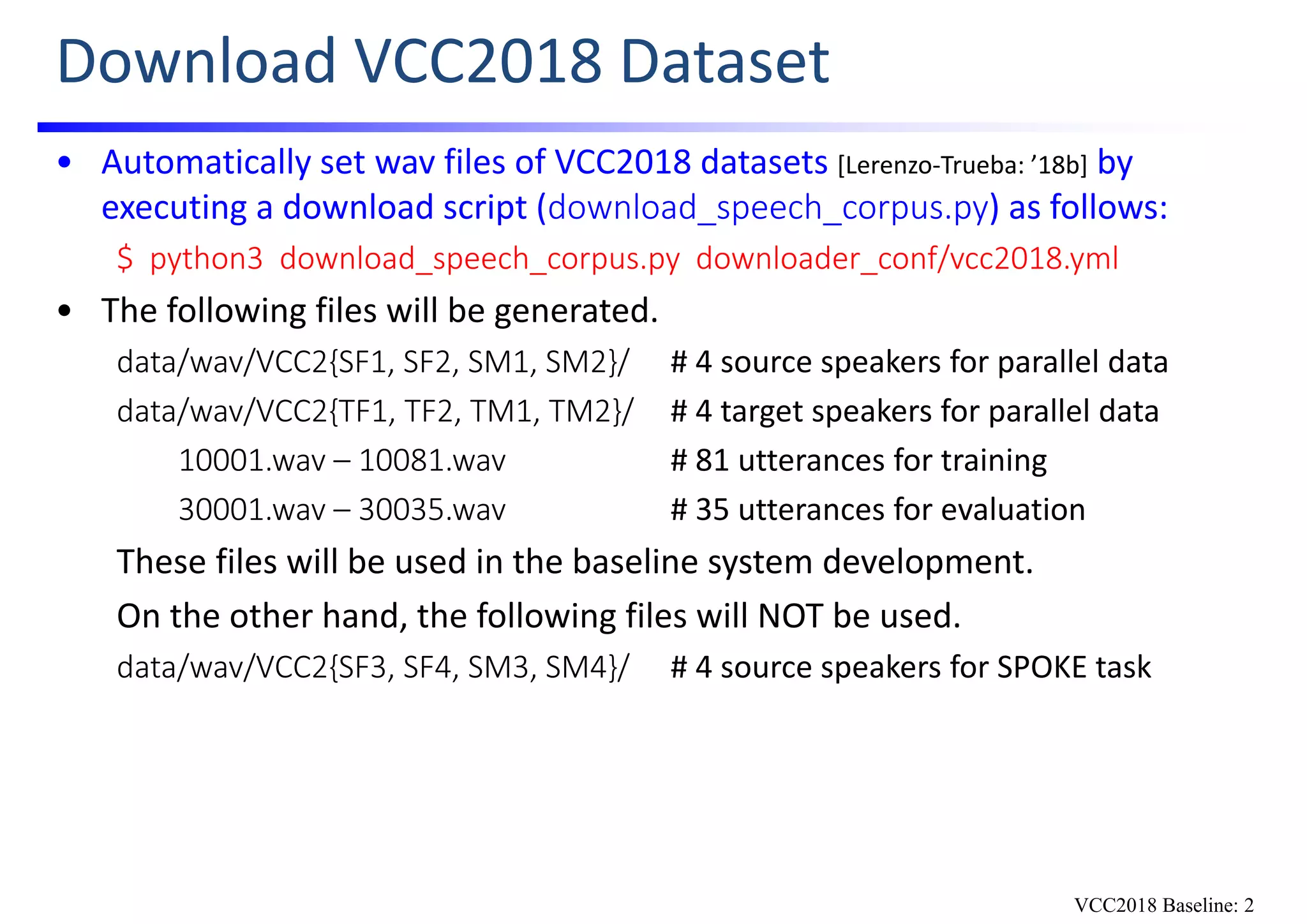 Download VCC2018 Dataset

• Automatically set wav files of VCC2018 datasets [Lerenzo-Trueba: ’18b] by executing a download script (download_speech_corpus.py) as follows:

$ python3 download_speech_corpus.py downloader_conf/vcc2018.yml

• The following files will be generated.

data/wav/VCC2{SF1, SF2, SM1, SM2}/ # 4 source speakers for parallel data
data/wav/VCC2{TF1, TF2, TM1, TM2}/ # 4 target speakers for parallel data
10001.wav – 10081.wav # 81 utterances for training
30001.wav – 30035.wav # 35 utterances for evaluation

These files will be used in the baseline system development.

On the other hand, the following files will NOT be used.

data/wav/VCC2{SF3, SF4, SM3, SM4}/ # 4 source speakers for SPOKE task

VCC2018 Baseline: 2